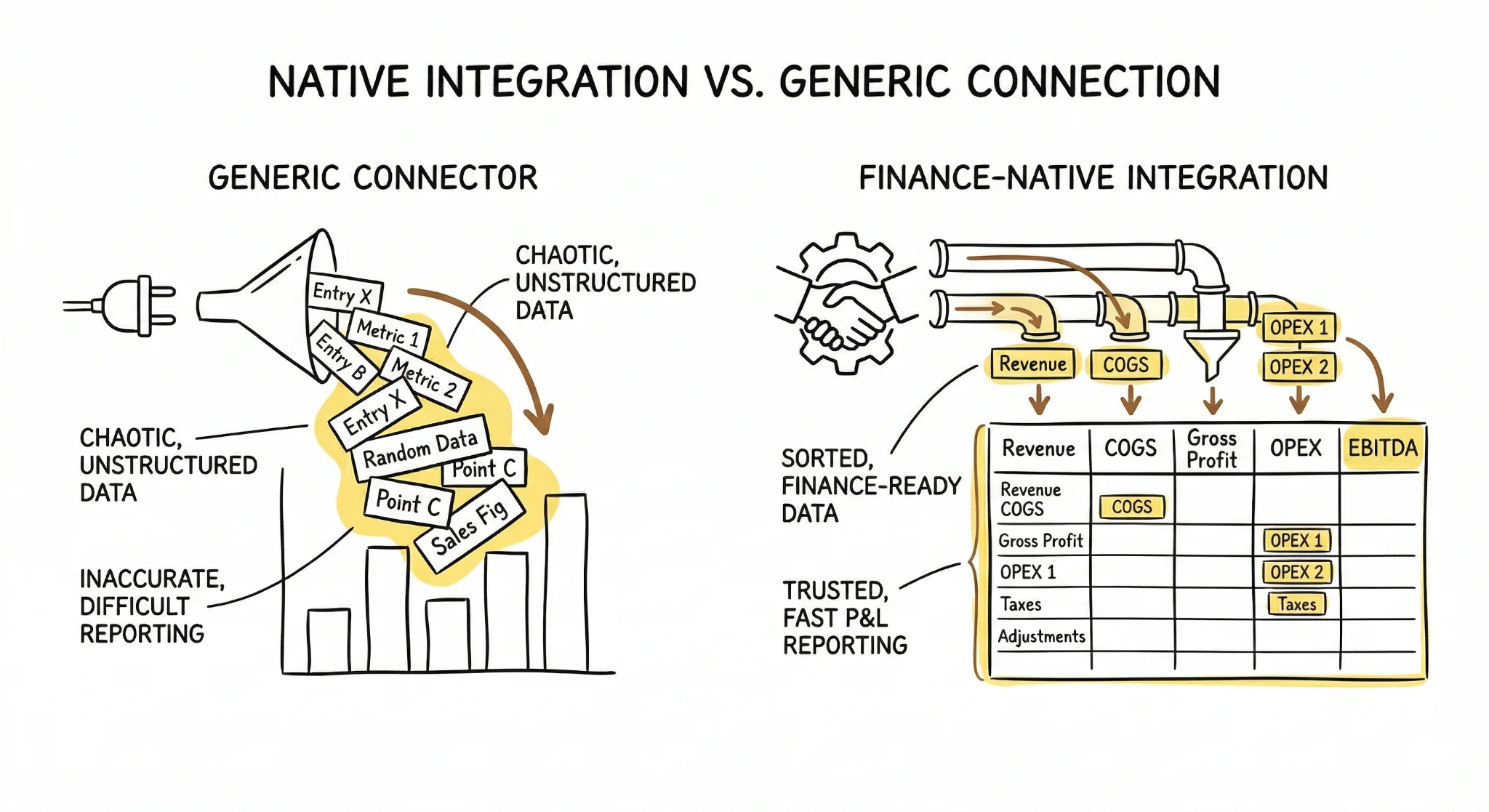 NATIVE INTEGRATION VS. GENERIC CONNECTION

GENERIC CONNECTOR

Entry X
Metric 1
Entry B
Metric 2
Entry X
Random Data
Point C
Point C
Sales Fig

CHAOTIC, UNSTRUCTURED DATA

CHAOTIC, UNSTRUCTURED DATA

INACCURATE, DIFFICULT REPORTING

FINANCE-NATIVE INTEGRATION

Revenue
COGS
OPEX 1
OPEX 2

SORTED, FINANCE-READY DATA

TRUSTED, FAST P&L REPORTING

| Revenue | COGS | Gross Profit | OPEX | EBITDA |
|---|---|---|---|---|
| Revenue COGS | COGS | | | |
| Gross Profit | | | OPEX 1 | |
| OPEX 1 | | | OPEX 2 | |
| Taxes | | | Taxes | |
| Adjustments | | | | |